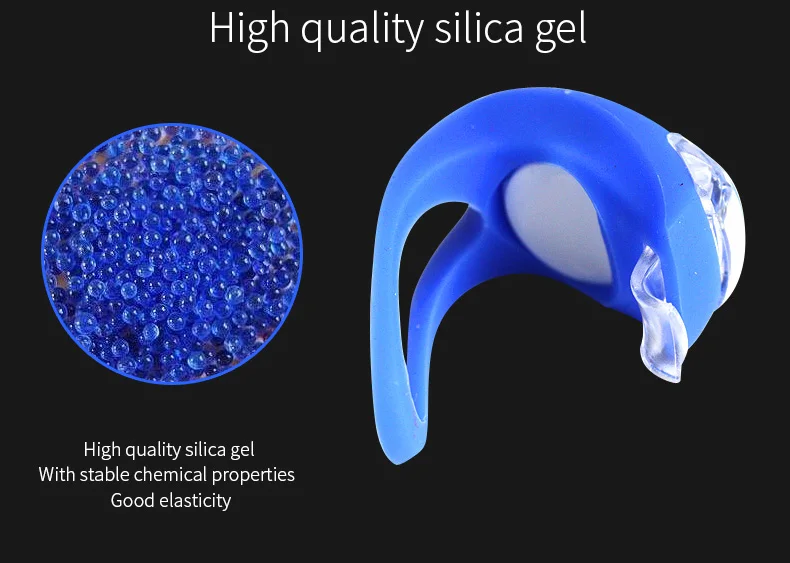 High quality silica gel

High quality silica gel
With stable chemical properties
Good elasticity